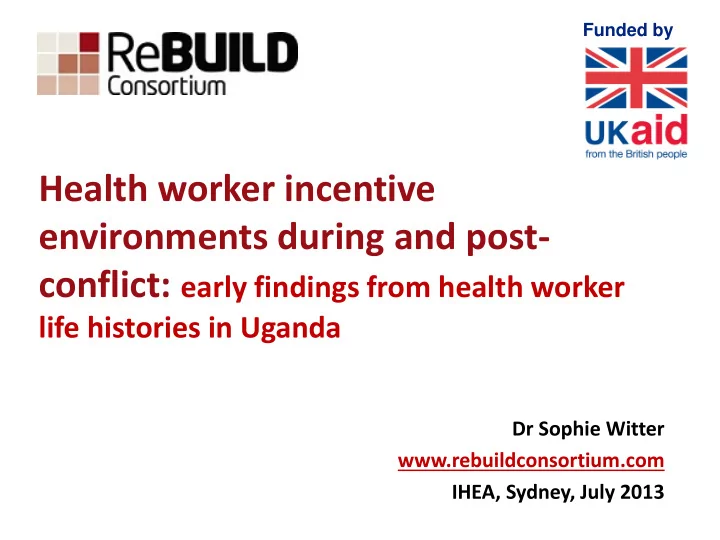 ReBUILD Consortium

Funded by

UKaid
from the British people

Health worker incentive environments during and post-conflict: early findings from health worker life histories in Uganda

Dr Sophie Witter
www.rebuildconsortium.com
IHEA, Sydney, July 2013